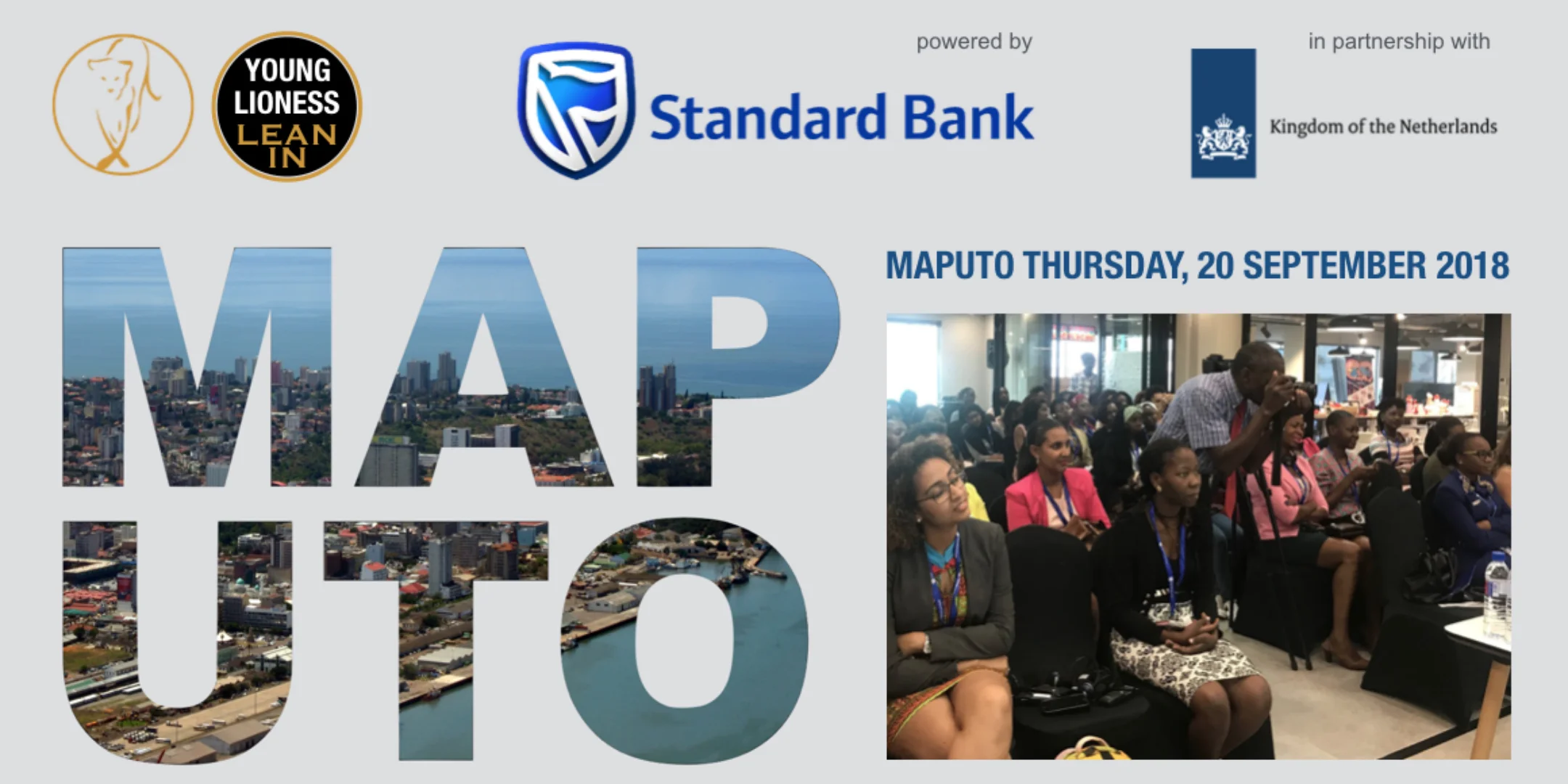 YOUNG LIONESS LEAN IN

powered by

Standard Bank

in partnership with

Kingdom of the Netherlands

MAP UTO

MAPUTO THURSDAY, 20 SEPTEMBER 2018